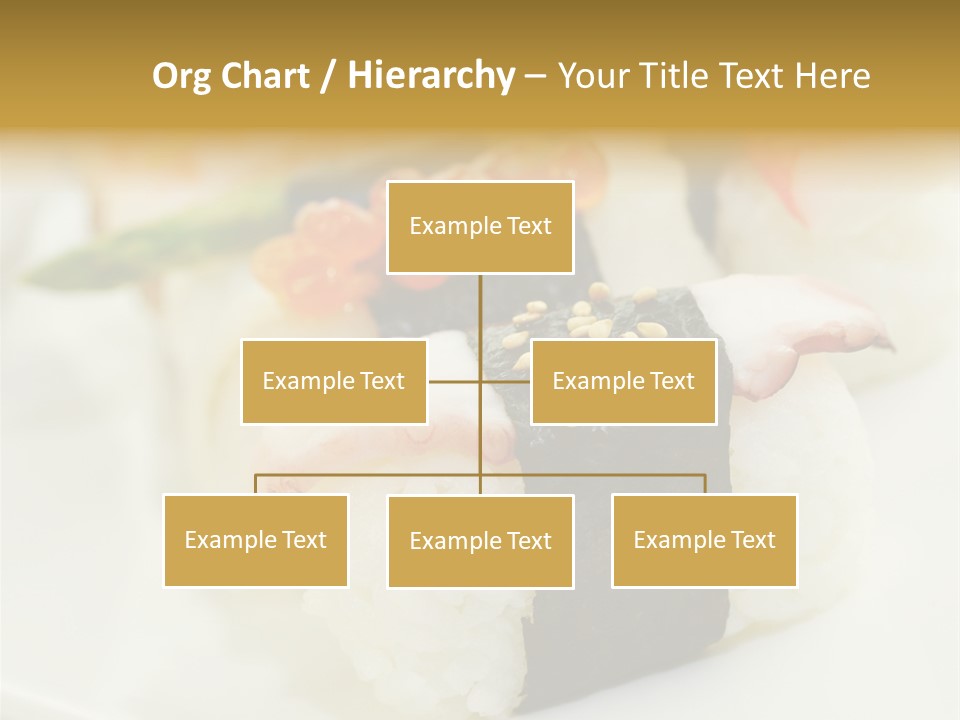 Org Chart / Hierarchy – Your Title Text Here

Example Text

Example Text

Example Text

Example Text

Example Text

Example Text